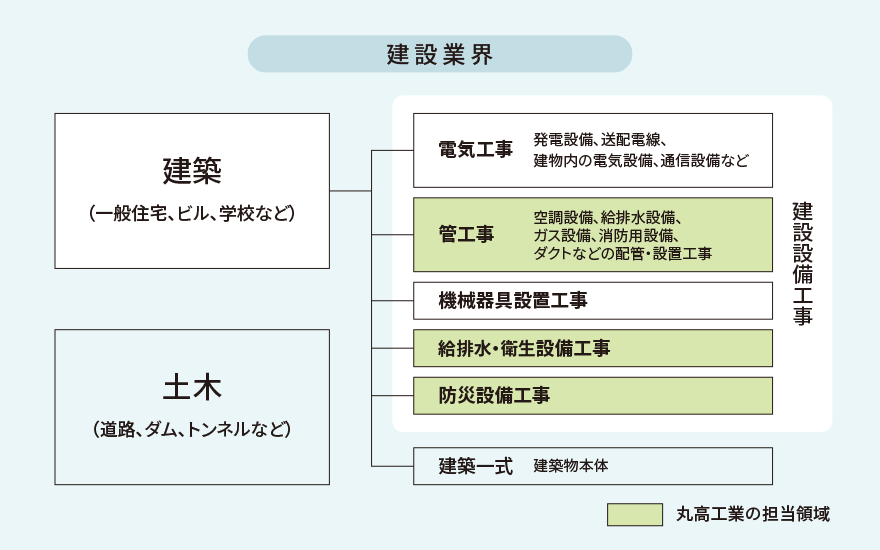 建設業界

建築
（一般住宅、ビル、学校など）

土木
（道路、ダム、トンネルなど）

電気工事　発電設備、送配電線、建物内の電気設備、通信設備など

管工事　空調設備、給排水設備、ガス設備、消防用設備、ダクトなどの配管・設置工事

機械器具設置工事

給排水・衛生設備工事

防災設備工事

建設設備工事

建築一式　建築物本体

丸高工業の担当領域